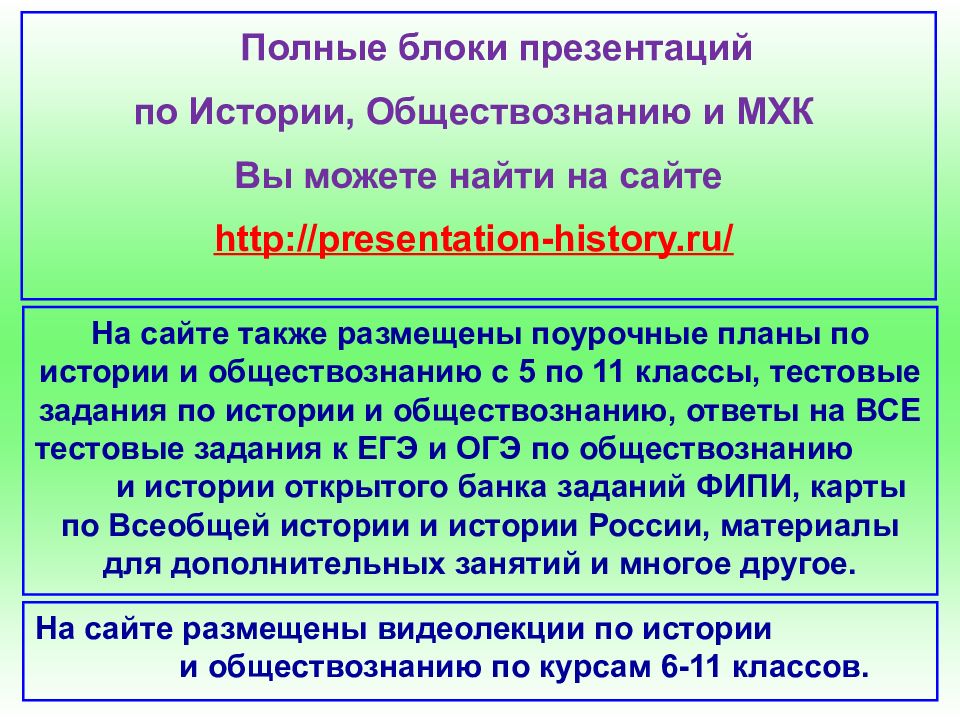 Полные блоки презентаций
по Истории, Обществознанию и МХК
Вы можете найти на сайте
http://presentation-history.ru/

На сайте также размещены поурочные планы по истории и обществознанию с 5 по 11 классы, тестовые задания по истории и обществознанию, ответы на ВСЕ тестовые задания к ЕГЭ и ОГЭ по обществознанию и истории открытого банка заданий ФИПИ, карты по Всеобщей истории и истории России, материалы для дополнительных занятий и многое другое.

На сайте размещены видеолекции по истории и обществознанию по курсам 6-11 классов.